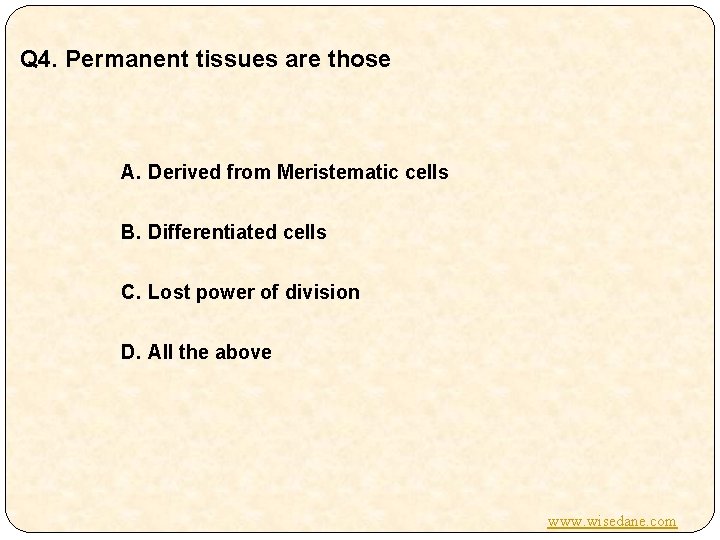 Q4. Permanent tissues are those

A. Derived from Meristematic cells

B. Differentiated cells

C. Lost power of division

D. All the above

www.wisedane.com